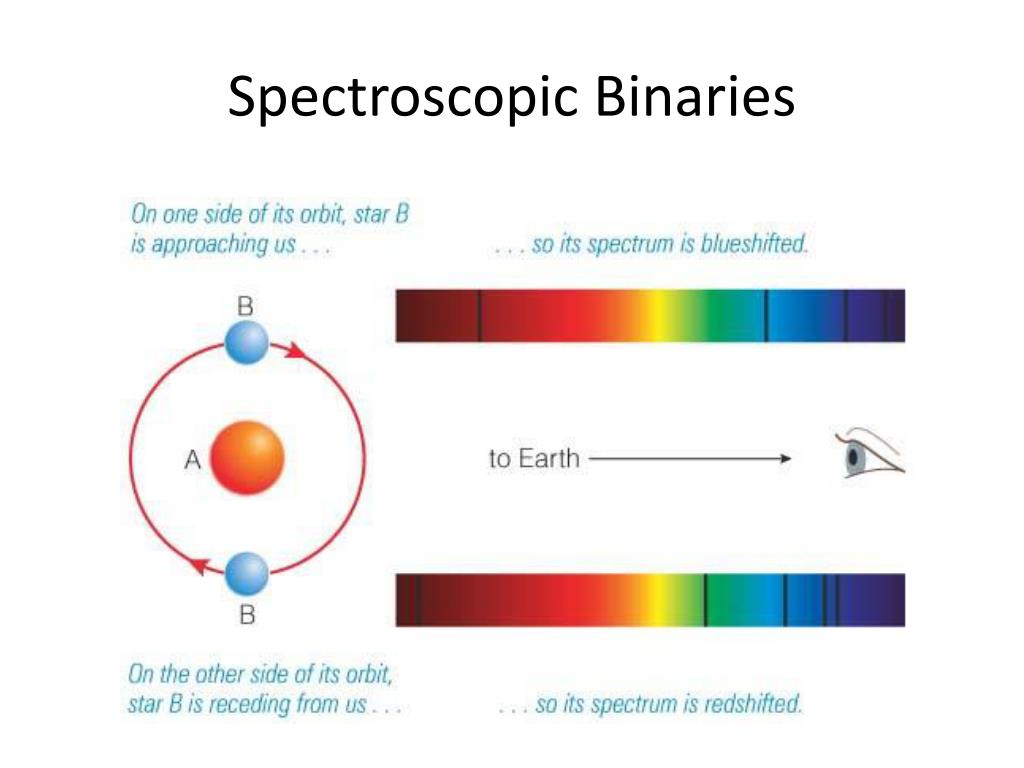 Spectroscopic Binaries

On one side of its orbit, star B is approaching us . . .

. . . so its spectrum is blueshifted.

B

A

to Earth

B

On the other side of its orbit, star B is receding from us . . .

. . . so its spectrum is redshifted.